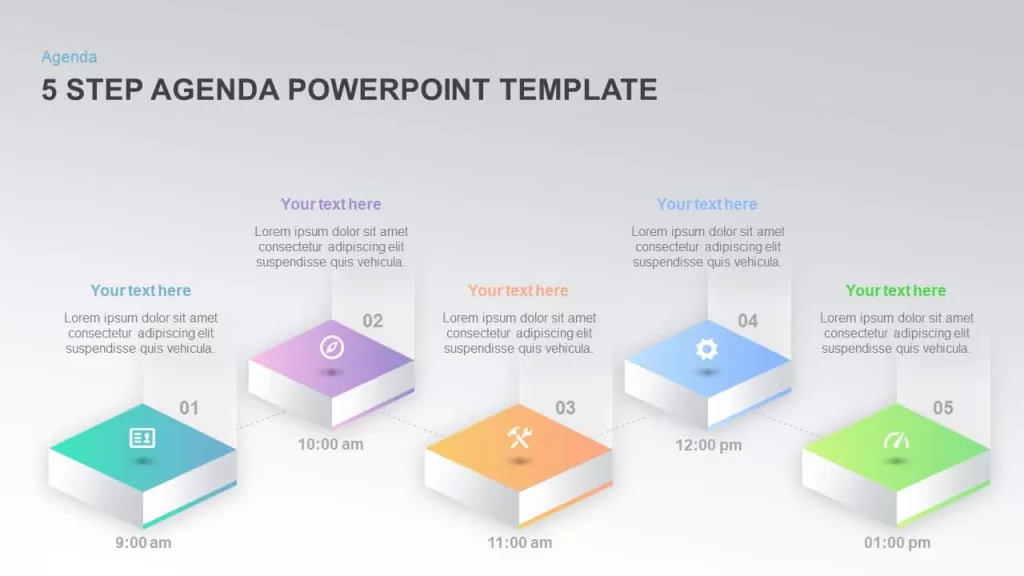 Agenda

5 STEP AGENDA POWERPOINT TEMPLATE

Your text here

Lorem ipsum dolor sit amet consectetur adipiscing elit suspendisse quis vehicula.

01

9:00 am

Your text here

Lorem ipsum dolor sit amet consectetur adipiscing elit suspendisse quis vehicula.

02

10:00 am

Your text here

Lorem ipsum dolor sit amet consectetur adipiscing elit suspendisse quis vehicula.

03

11:00 am

Your text here

Lorem ipsum dolor sit amet consectetur adipiscing elit suspendisse quis vehicula.

04

12:00 pm

Your text here

Lorem ipsum dolor sit amet consectetur adipiscing elit suspendisse quis vehicula.

05

01:00 pm